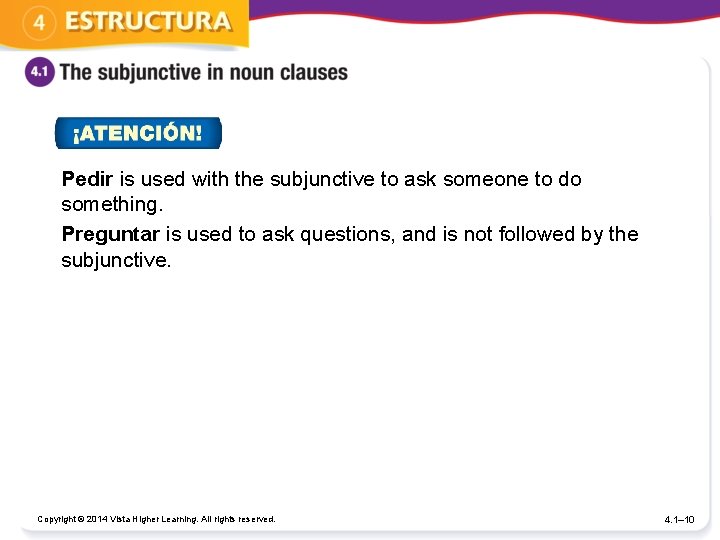 4 ESTRUCTURA

4.1 The subjunctive in noun clauses

¡ATENCIÓN!

Pedir is used with the subjunctive to ask someone to do something.

Preguntar is used to ask questions, and is not followed by the subjunctive.

Copyright © 2014 Vista Higher Learning. All rights reserved.

4.1–10